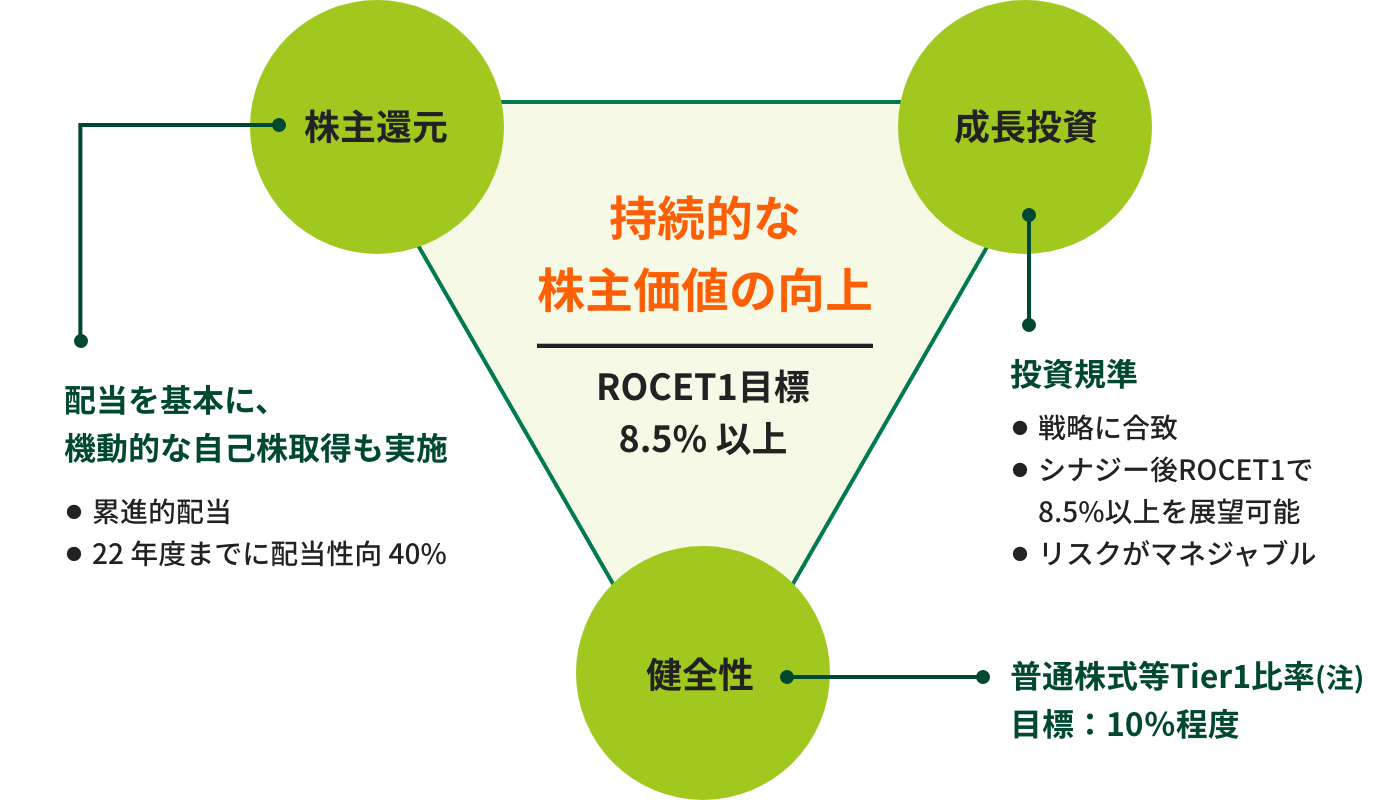 株主還元

成長投資

持続的な
株主価値の向上

ROCET1目標
8.5% 以上

配当を基本に、
機動的な自己株取得も実施

● 累進的配当
● 22 年度までに配当性向 40%

投資規準

● 戦略に合致
● シナジー後ROCET1で 8.5%以上を展望可能
● リスクがマネジャブル

健全性

普通株式等Tier1比率(注)
目標：10%程度